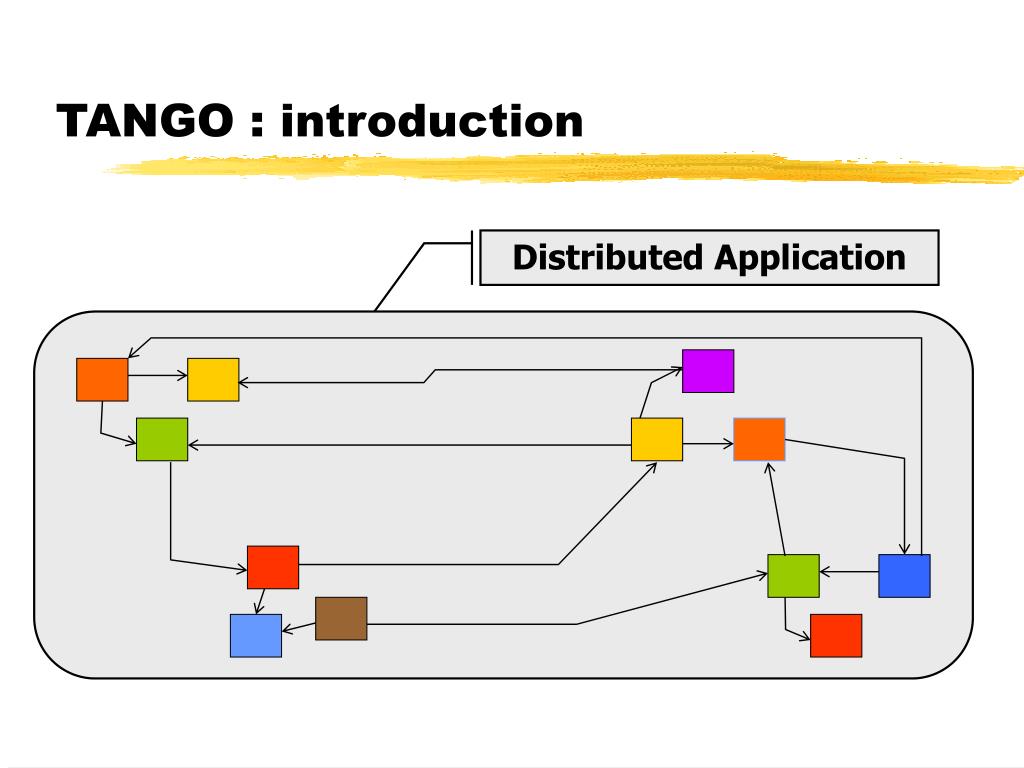 TANGO : introduction

Distributed Application